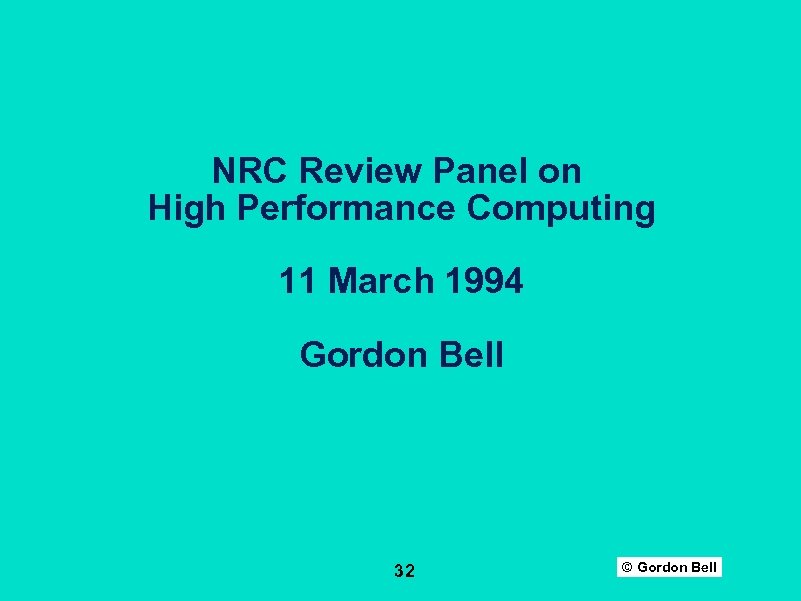 NRC Review Panel on
High Performance Computing

11 March 1994

Gordon Bell

32

© Gordon Bell